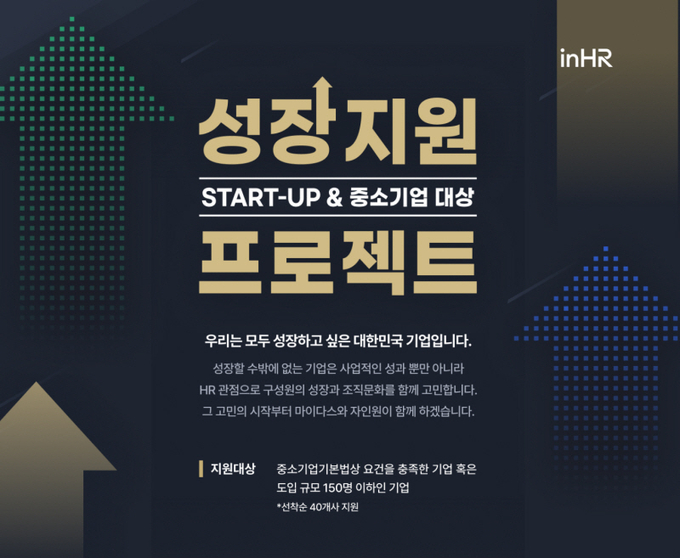 inHR

성장지원

START-UP & 중소기업 대상

프로젝트

우리는 모두 성장하고 싶은 대한민국 기업입니다.

성장할 수밖에 없는 기업은 사업적인 성과 뿐만 아니라 HR 관점으로 구성원의 성장과 조직문화를 함께 고민합니다. 그 고민의 시작부터 마이다스와 자인원이 함께 하겠습니다.

지원대상 중소기업기본법상 요건을 충족한 기업 혹은 도입 규모 150명 이하인 기업

*선착순 40개사 지원